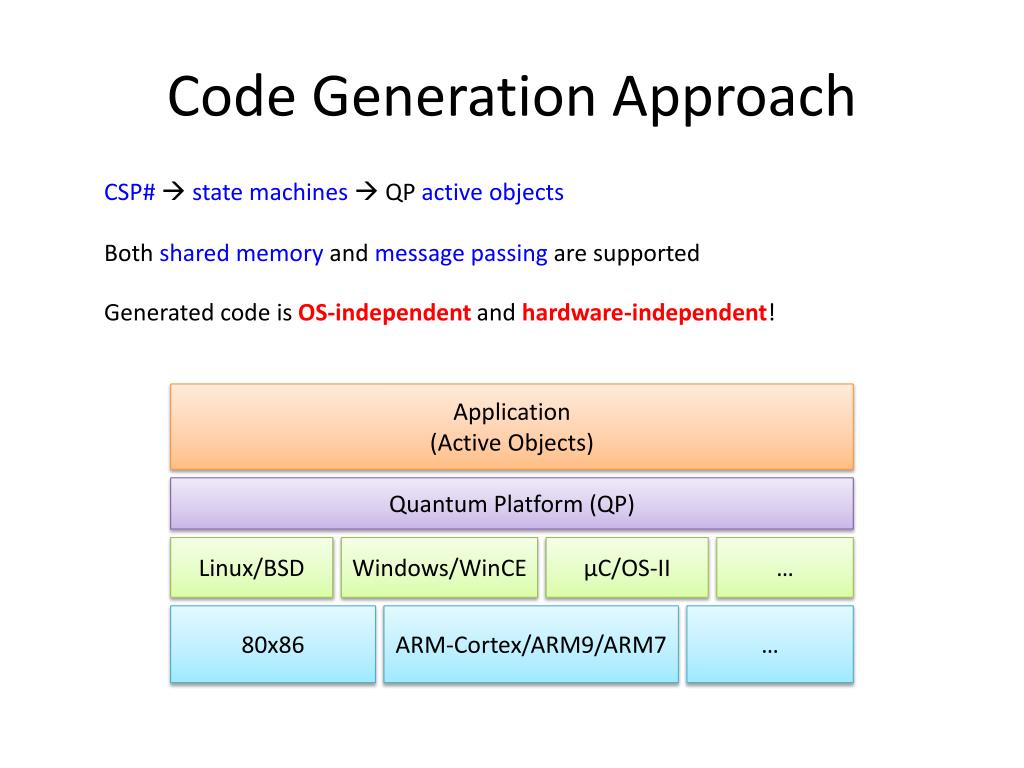 Code Generation Approach

CSP# → state machines → QP active objects

Both shared memory and message passing are supported

Generated code is OS-independent and hardware-independent!

Application
(Active Objects)

Quantum Platform (QP)

Linux/BSD

Windows/WinCE

µC/OS-II

…

80x86

ARM-Cortex/ARM9/ARM7

…